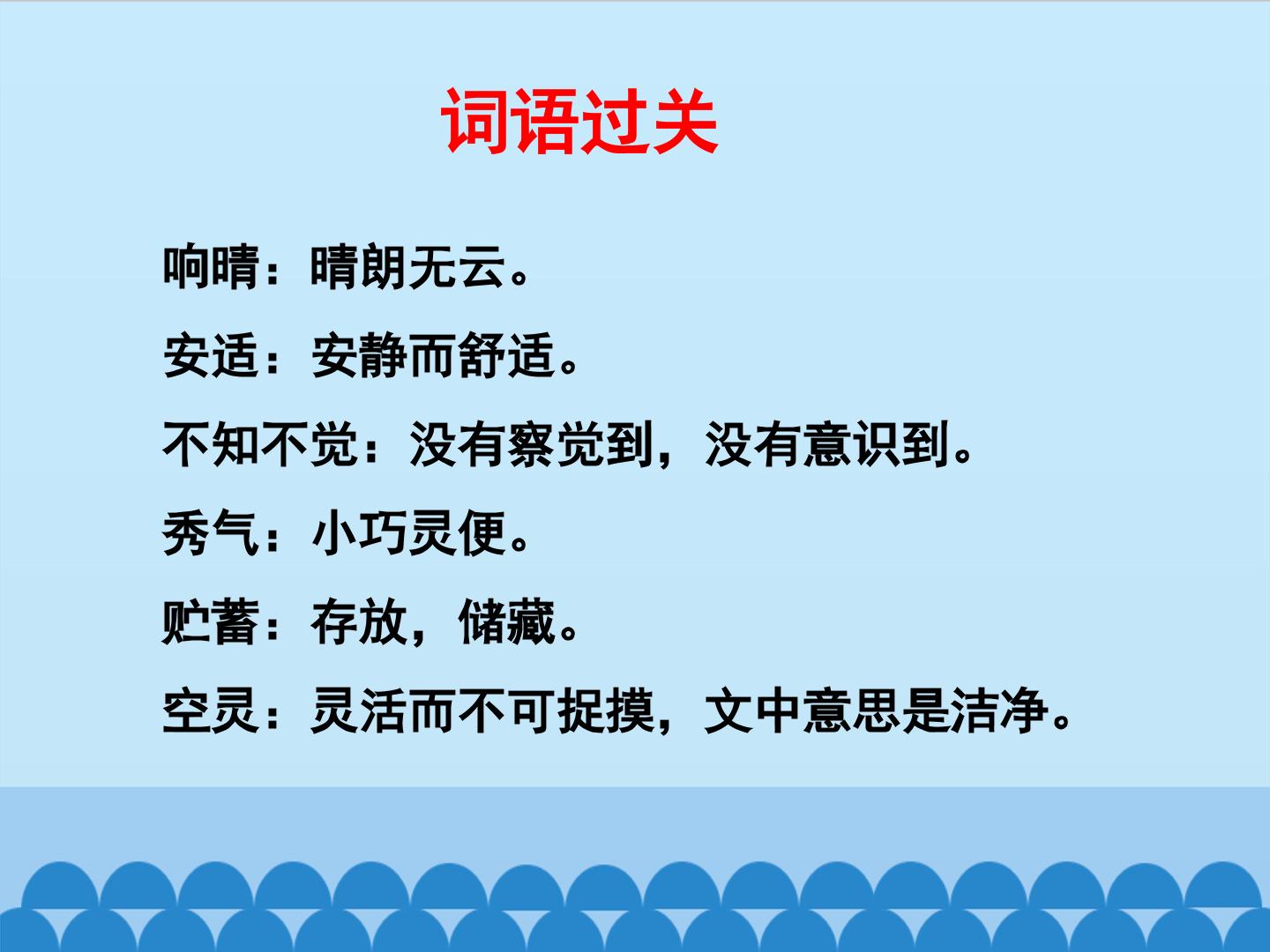 词语过关

响晴：晴朗无云。

安适：安静而舒适。

不知不觉：没有察觉到，没有意识到。

秀气：小巧灵便。

贮蓄：存放，储藏。

空灵：灵活而不可捉摸，文中意思是洁净。